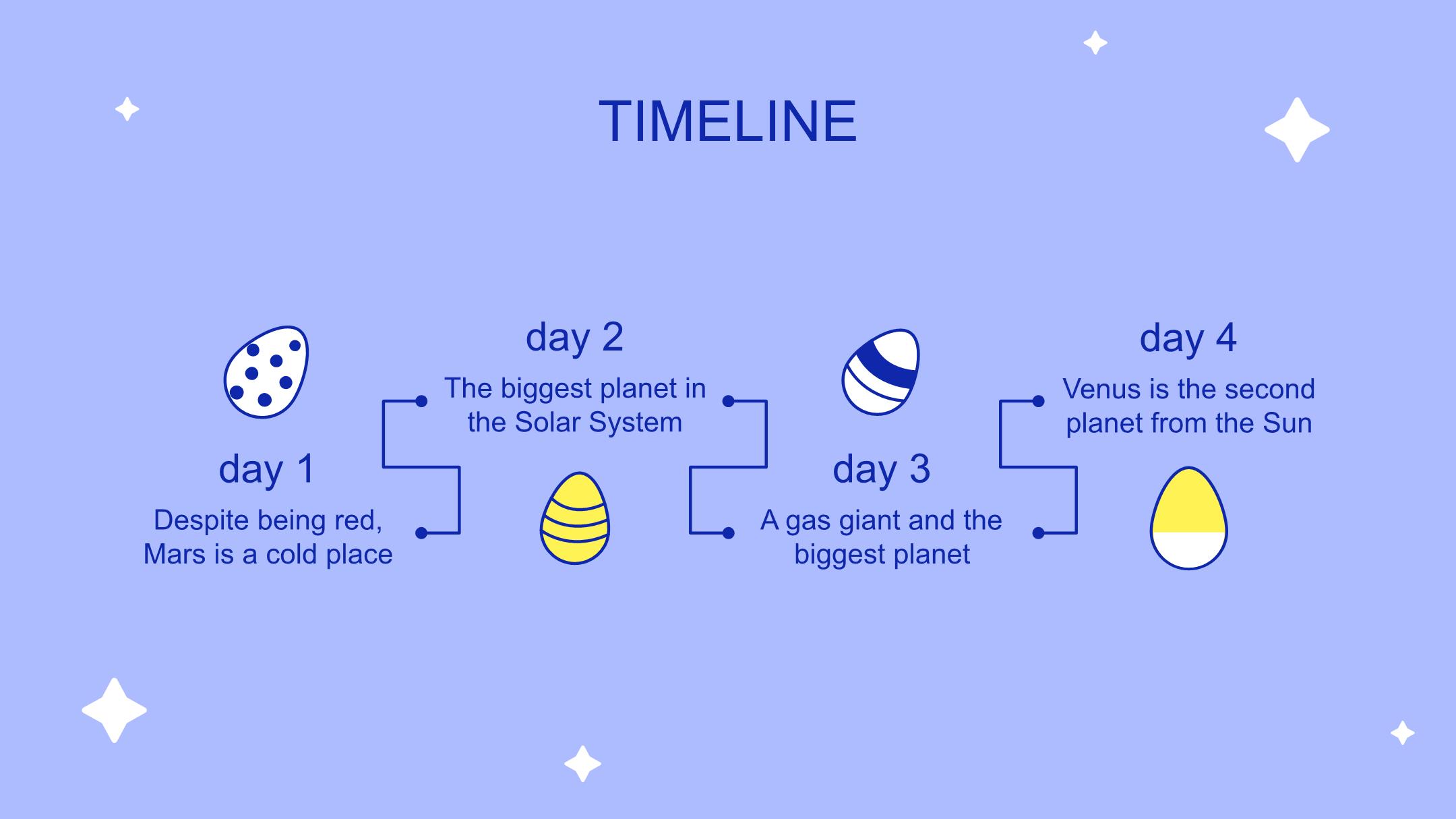 TIMELINE

day 1
Despite being red, Mars is a cold place

day 2
The biggest planet in the Solar System

day 3
A gas giant and the biggest planet

day 4
Venus is the second planet from the Sun